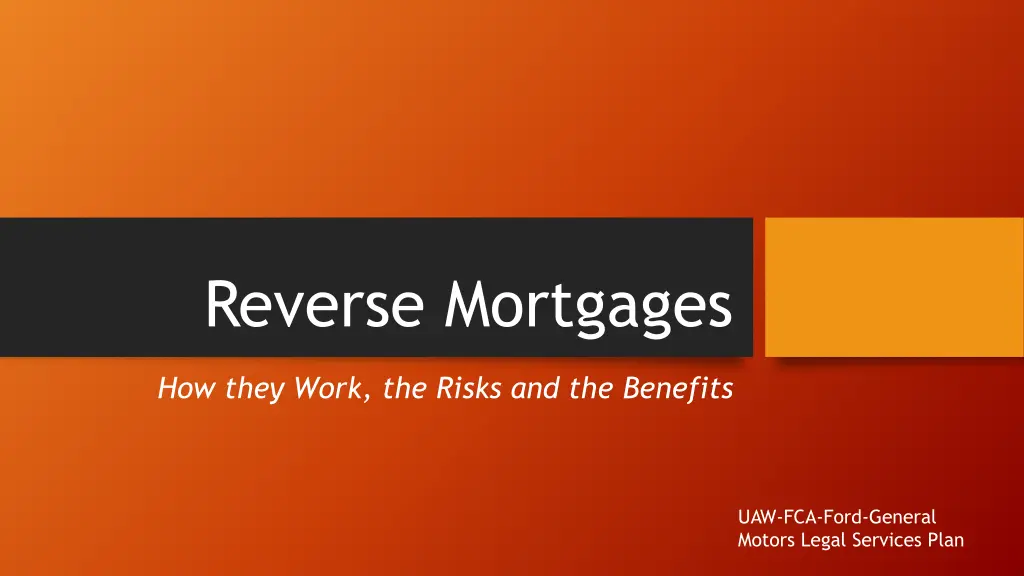 Reverse Mortgages

How they Work, the Risks and the Benefits

UAW-FCA-Ford-General Motors Legal Services Plan